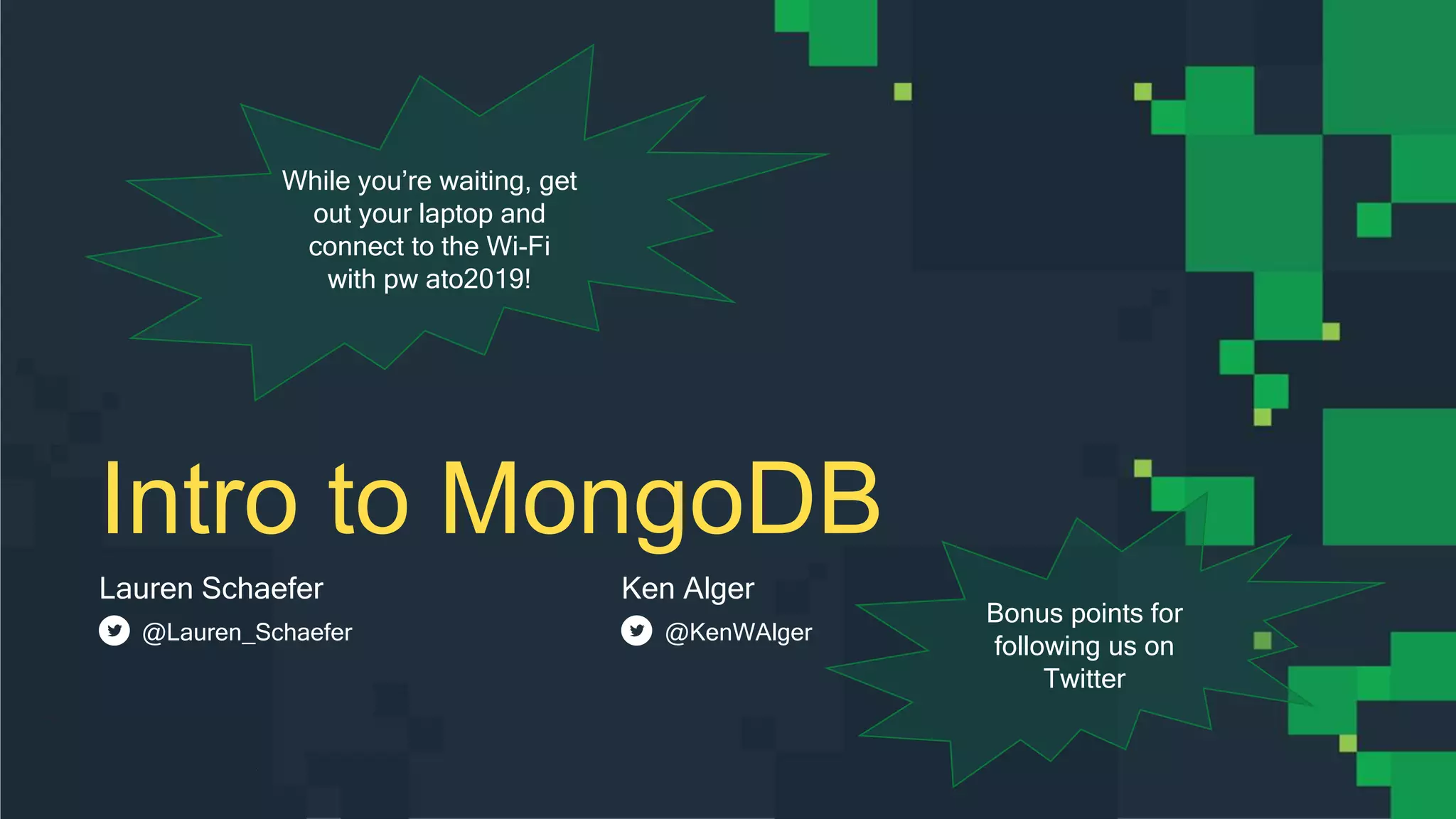 While you're waiting, get out your laptop and connect to the Wi-Fi with pw ato2019!

Intro to MongoDB

Lauren Schaefer
@Lauren_Schaefer

Ken Alger
@KenWAlger

Bonus points for following us on Twitter